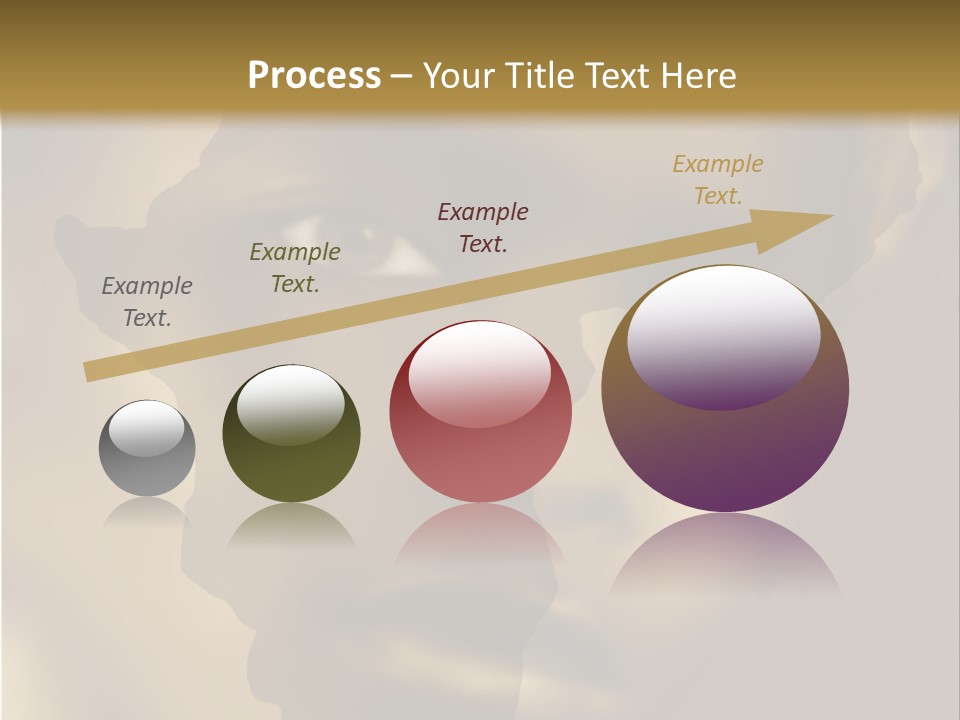 Process – Your Title Text Here

Example Text.

Example Text.

Example Text.

Example Text.